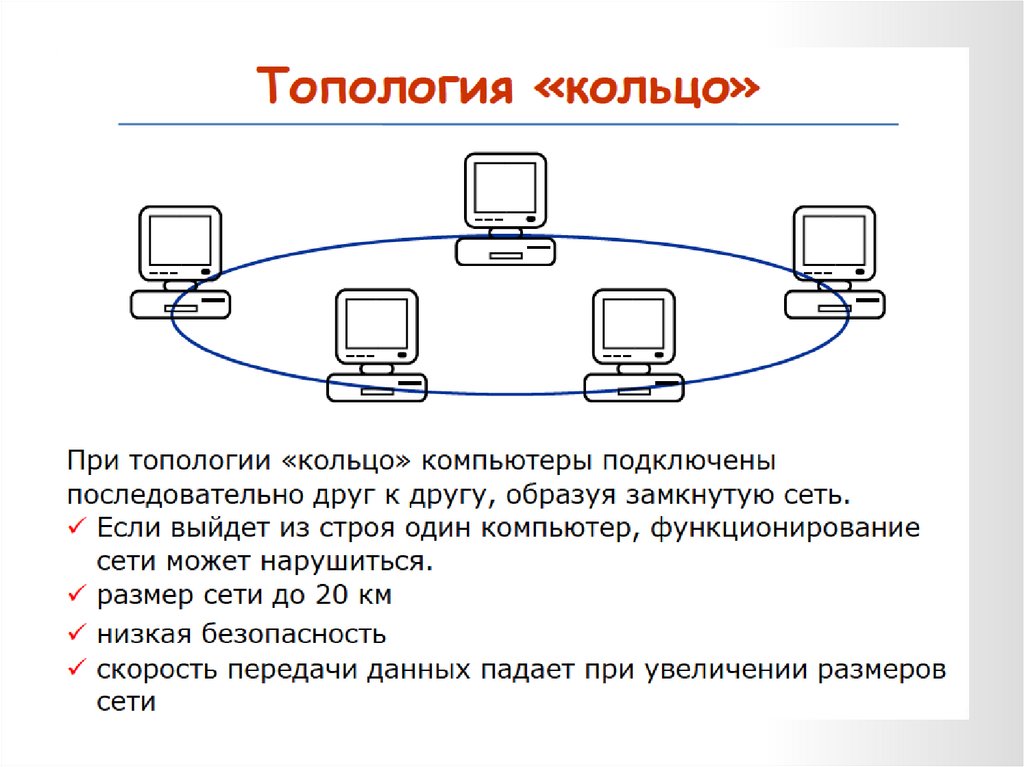 Топология «кольцо»

При топологии «кольцо» компьютеры подключены последовательно друг к другу, образуя замкнутую сеть.
✓ Если выйдет из строя один компьютер, функционирование сети может нарушиться.
✓ размер сети до 20 км
✓ низкая безопасность
✓ скорость передачи данных падает при увеличении размеров сети